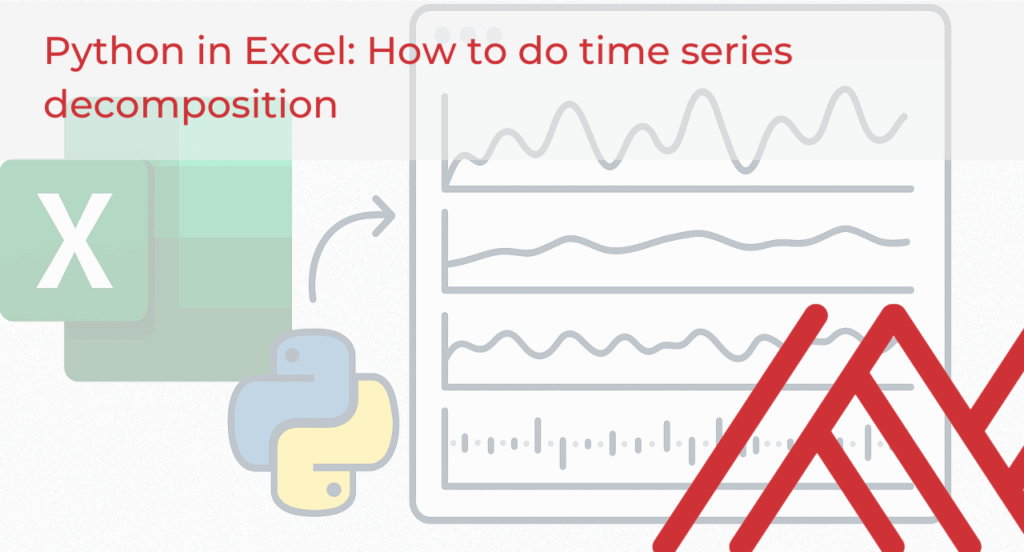 Python in Excel: How to do time series decomposition

X